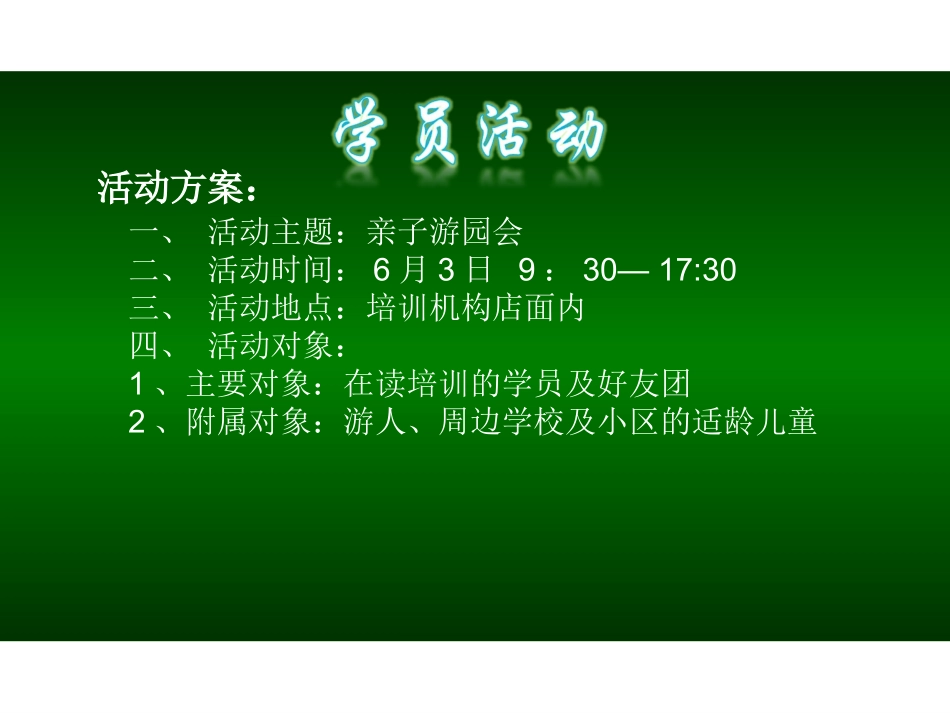 学员活动

活动方案：

一、 活动主题：亲子游园会

二、 活动时间： 6 月 3 日 9 ： 30— 17:30

三、 活动地点：培训机构店面内

四、 活动对象：

1 、主要对象：在读培训的学员及好友团

2 、附属对象：游人、周边学校及小区的适龄儿童